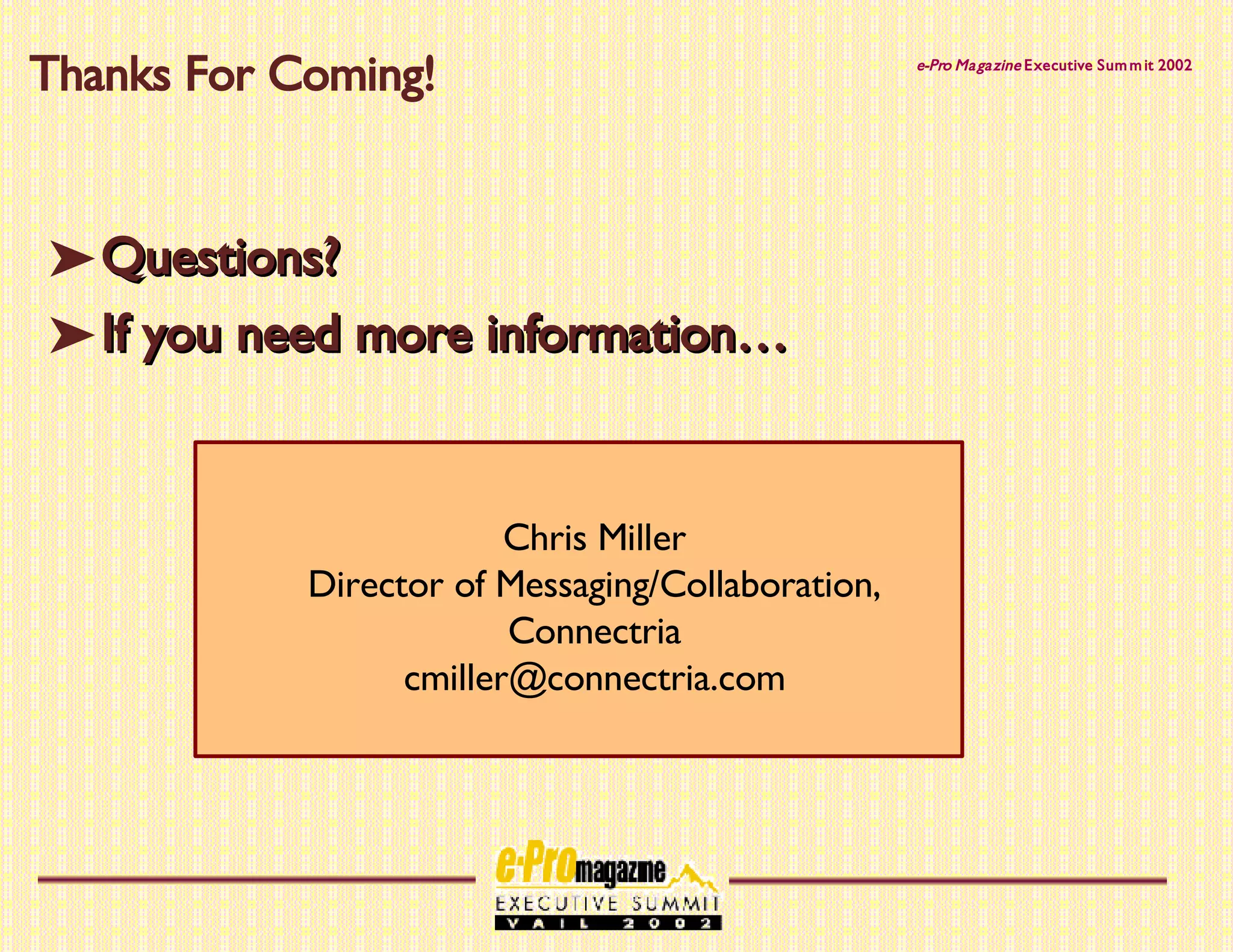 Thanks For Coming!

e-Pro Magazine Executive Summit 2002

➤ Questions?

➤ If you need more information…

Chris Miller
Director of Messaging/Collaboration, Connectria
cmiller@connectria.com

e-Pro magazine
EXECUTIVE SUMMIT
VAIL 2002